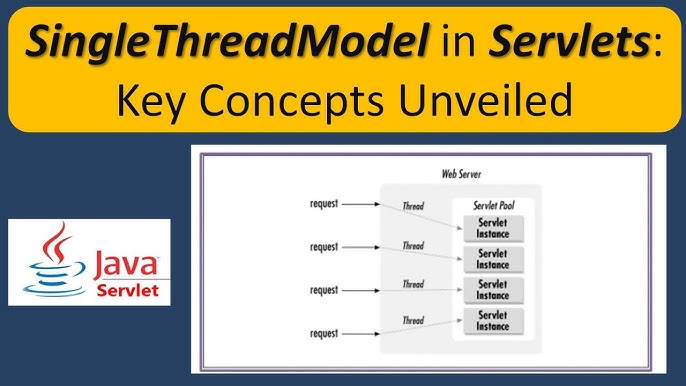 SingleThreadModel in Servlets: Key Concepts Unveiled

Java Servlet

Web Server

request
Thread
Servlet Pool
Servlet Instance

request
Thread
Servlet Instance

request
Thread
Servlet Instance

request
Thread
Servlet Instance